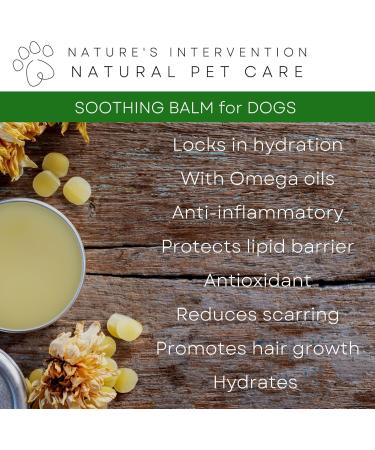 NATURE'S INTERVENTION
NATURAL PET CARE

SOOTHING BALM for DOGS

Locks in hydration
With Omega oils
Anti-inflammatory
Protects lipid barrier
Antioxidant
Reduces scarring
Promotes hair growth
Hydrates